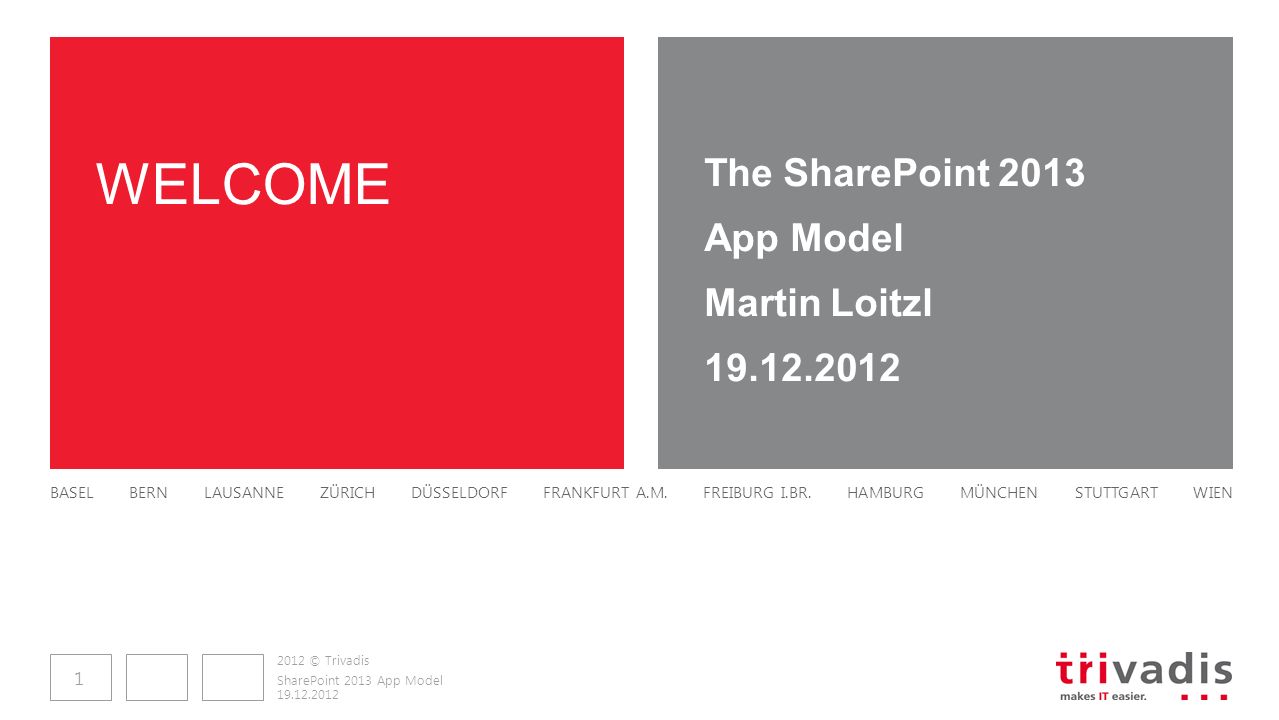 WELCOME

The SharePoint 2013
App Model
Martin Loitzl
19.12.2012

BASEL BERN LAUSANNE ZÜRICH DÜSSELDORF FRANKFURT A.M. FREIBURG I.BR. HAMBURG MÜNCHEN STUTTGART WIEN

1

2012 © Trivadis
SharePoint 2013 App Model
19.12.2012

trivadis
makes IT easier.